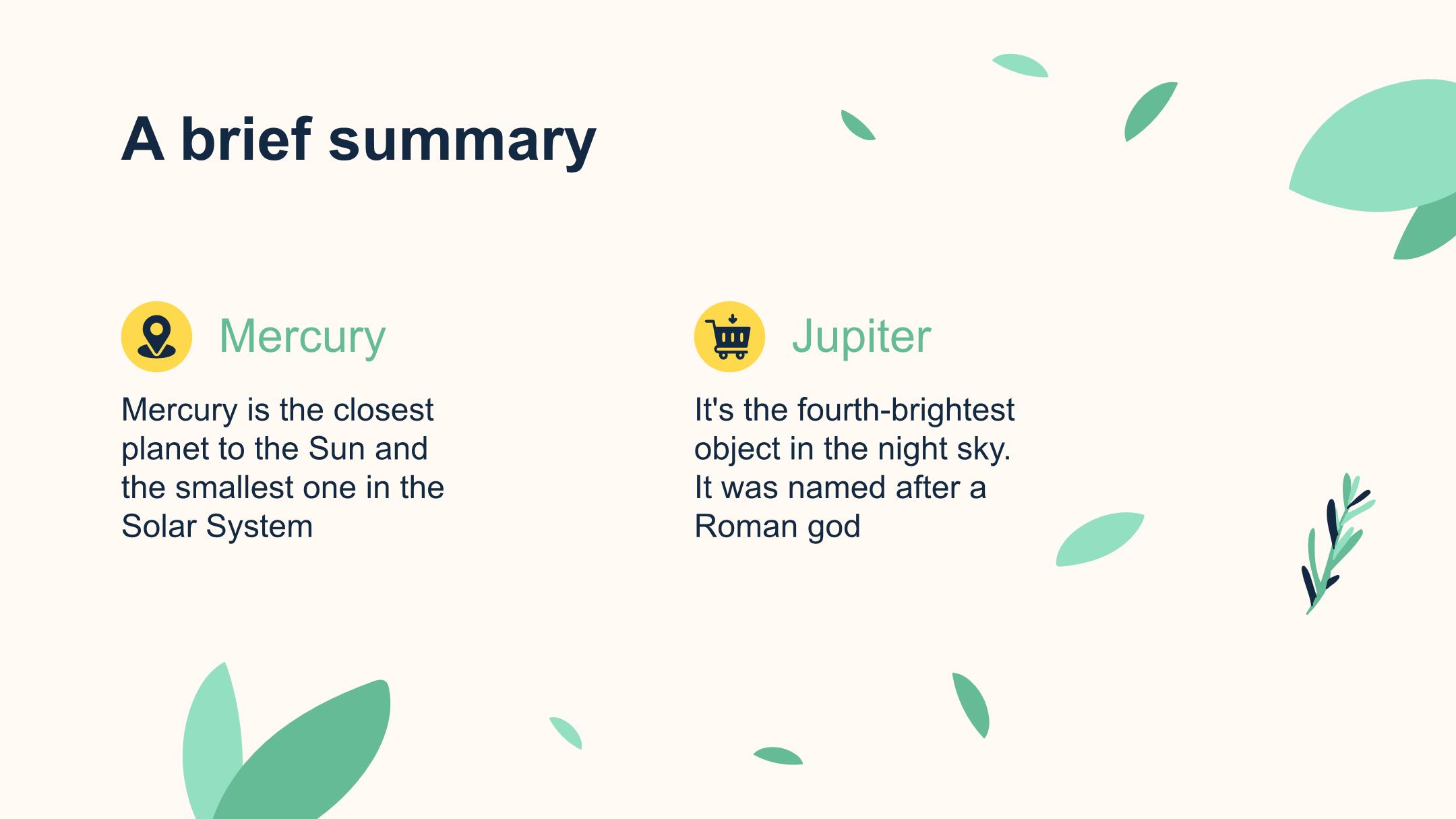 A brief summary

Mercury

Mercury is the closest planet to the Sun and the smallest one in the Solar System

Jupiter

It's the fourth-brightest object in the night sky. It was named after a Roman god